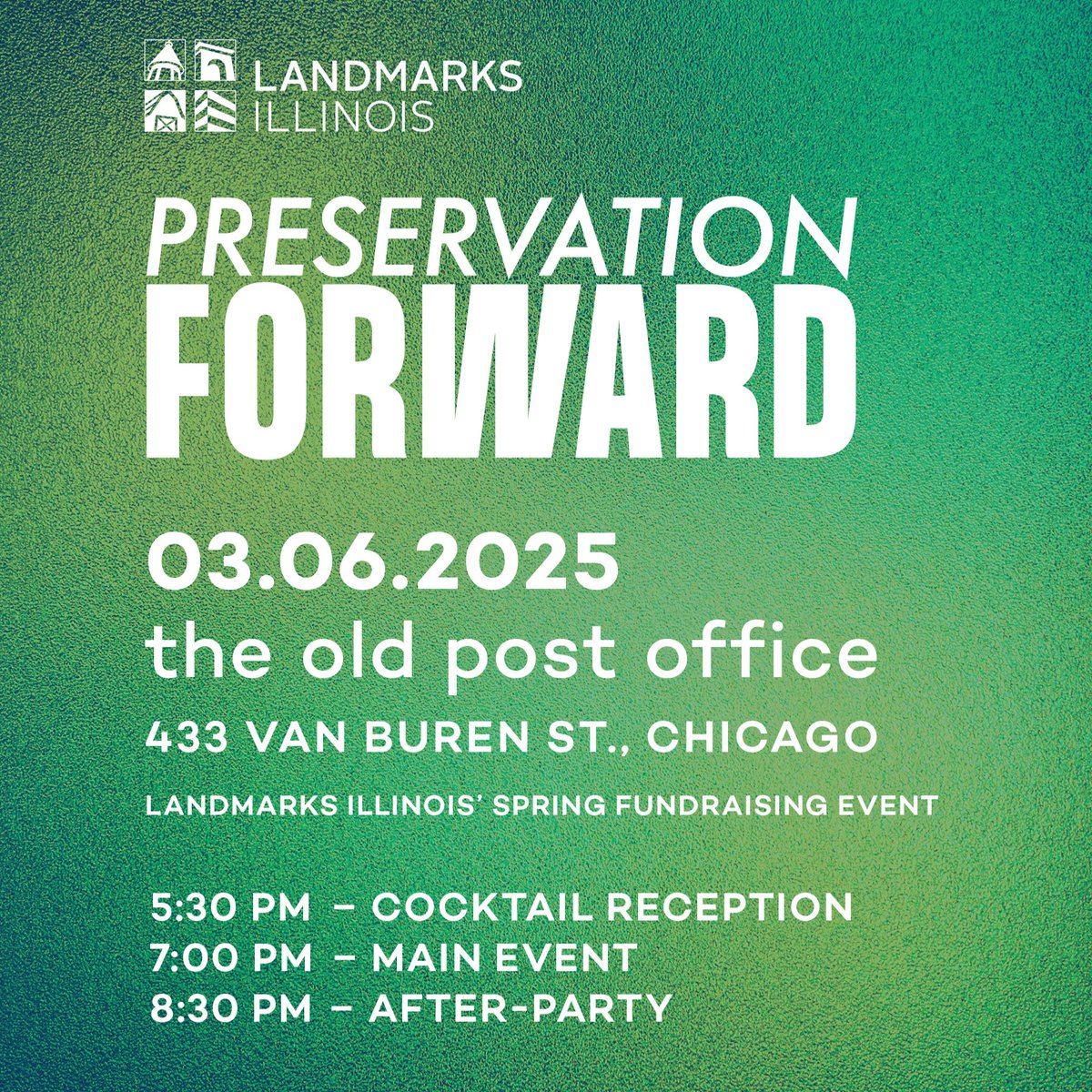 LANDMARKS ILLINOIS

PRESERVATION FORWARD

03.06.2025
the old post office
433 VAN BUREN ST., CHICAGO

LANDMARKS ILLINOIS' SPRING FUNDRAISING EVENT

5:30 PM – COCKTAIL RECEPTION
7:00 PM – MAIN EVENT
8:30 PM – AFTER-PARTY